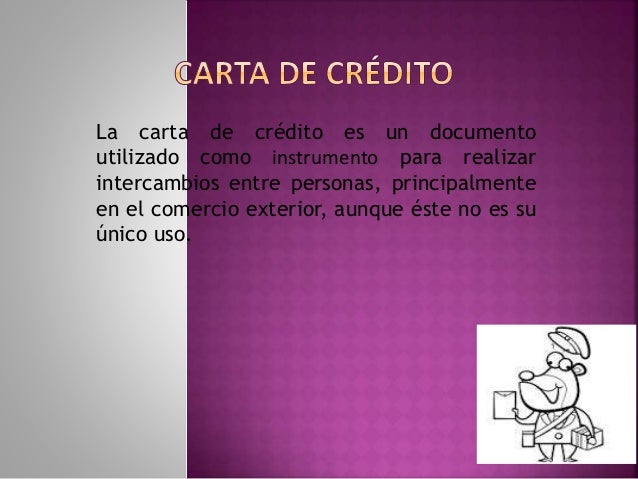 CARTA DE CRÉDITO

La carta de crédito es un documento utilizado como instrumento para realizar intercambios entre personas, principalmente en el comercio exterior, aunque éste no es su único uso.